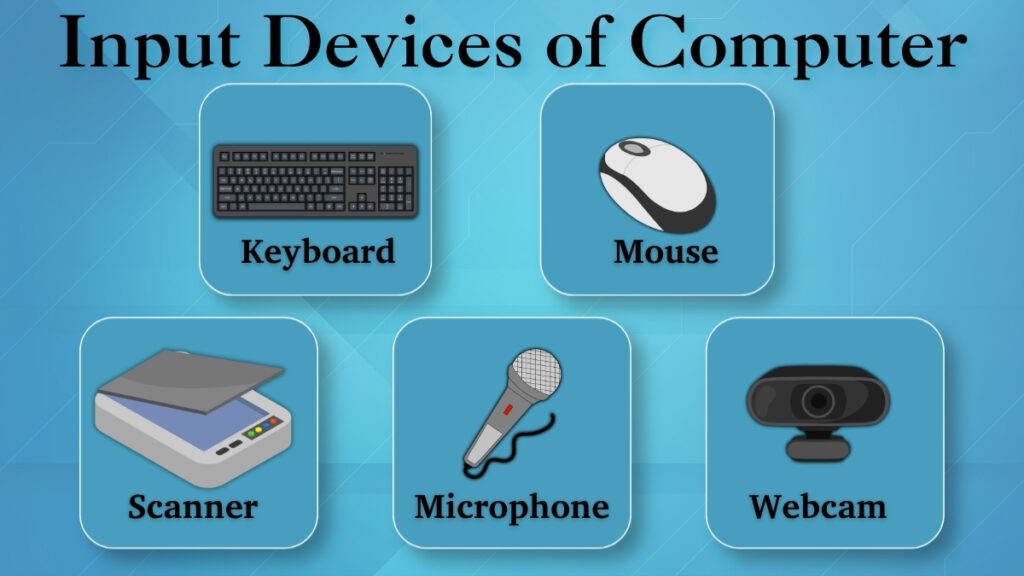 Input Devices of Computer

Keyboard

Mouse

Scanner

Microphone

Webcam